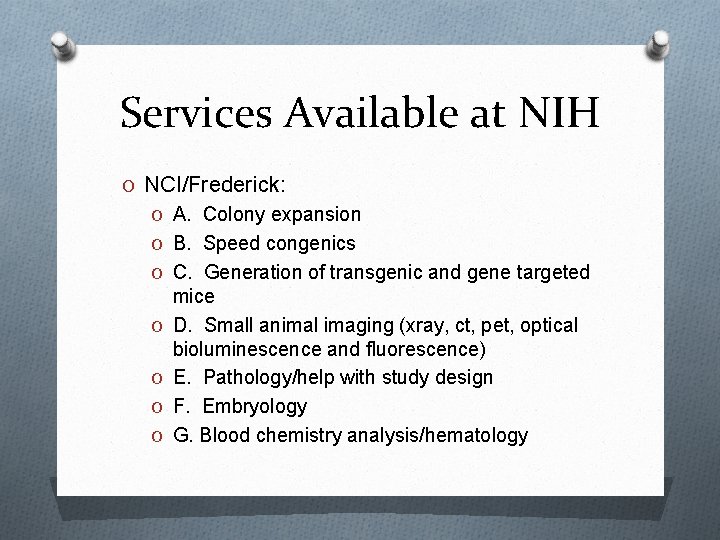 Services Available at NIH

NCI/Frederick:

A. Colony expansion

B. Speed congenics

C. Generation of transgenic and gene targeted mice

D. Small animal imaging (xray, ct, pet, optical bioluminescence and fluorescence)

E. Pathology/help with study design

F. Embryology

G. Blood chemistry analysis/hematology